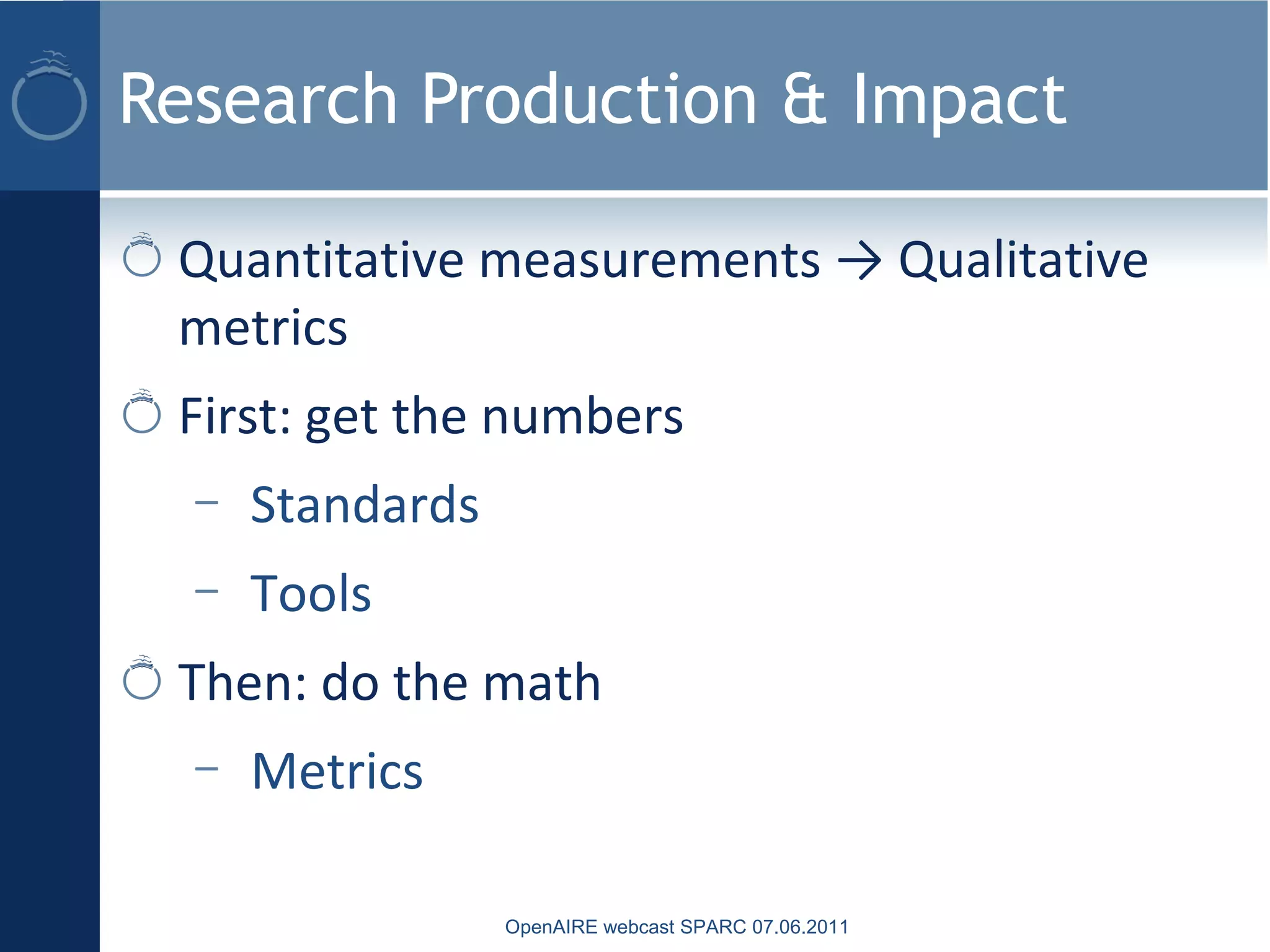 Research Production & Impact

Quantitative measurements → Qualitative metrics

First: get the numbers

– Standards

– Tools

Then: do the math

– Metrics

OpenAIRE webcast SPARC 07.06.2011